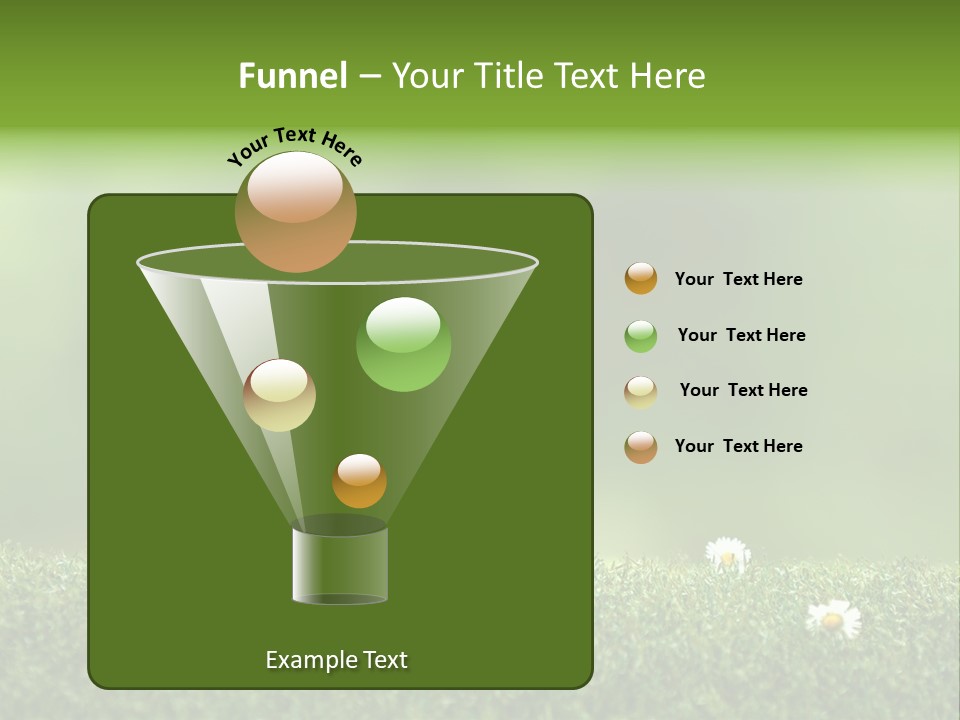 Funnel – Your Title Text Here

Your Text Here

Your Text Here

Your Text Here

Your Text Here

Your Text Here

Example Text